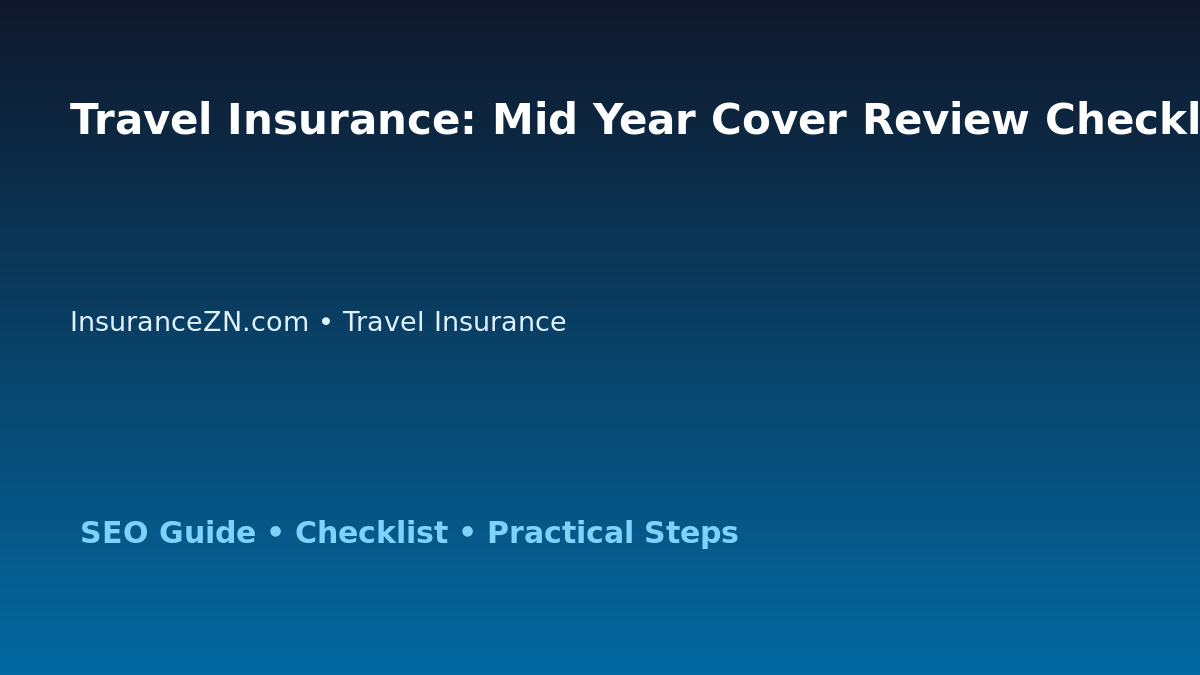 Travel Insurance: Mid Year Cover Review Checkl

InsuranceZN.com • Travel Insurance

SEO Guide • Checklist • Practical Steps